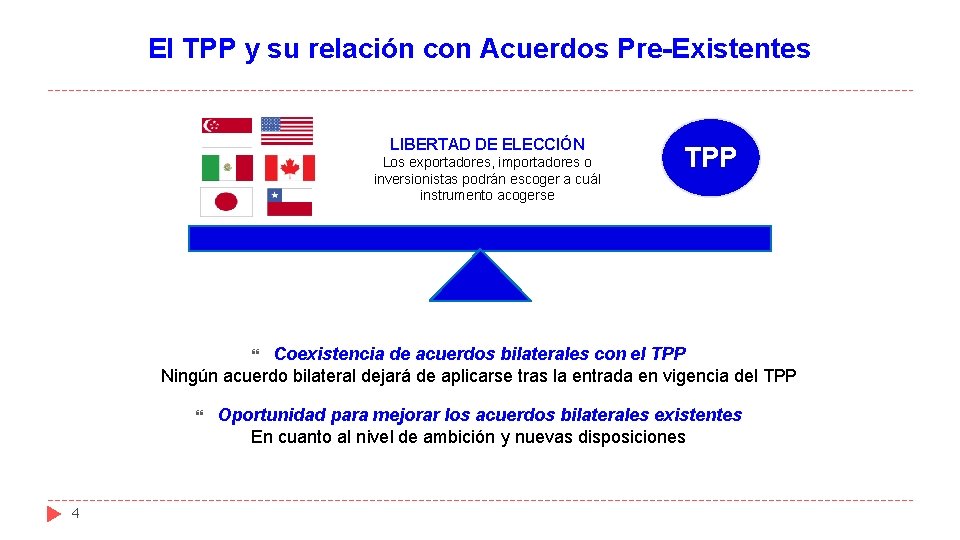 El TPP y su relación con Acuerdos Pre-Existentes

LIBERTAD DE ELECCIÓN
Los exportadores, importadores o inversionistas podrán escoger a cuál instrumento acogerse

TPP

Coexistencia de acuerdos bilaterales con el TPP
Ningún acuerdo bilateral dejará de aplicarse tras la entrada en vigencia del TPP

Oportunidad para mejorar los acuerdos bilaterales existentes
En cuanto al nivel de ambición y nuevas disposiciones

4